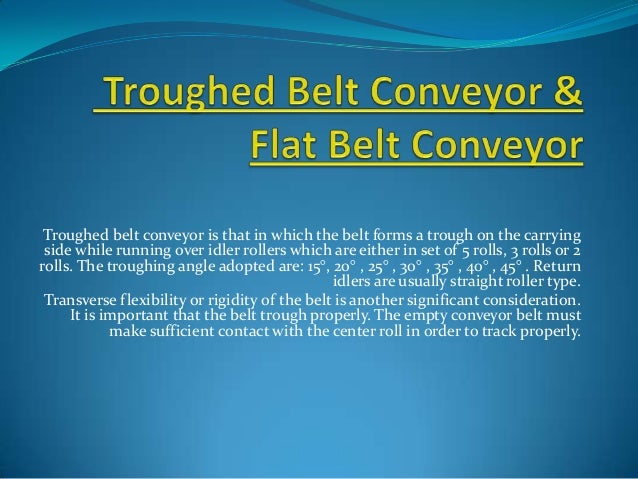 Troughed Belt Conveyor & Flat Belt Conveyor

Troughed belt conveyor is that in which the belt forms a trough on the carrying side while running over idler rollers which are either in set of 5 rolls, 3 rolls or 2 rolls. The troughing angle adopted are: 15°, 20° , 25° , 30° , 35° , 40° , 45° . Return idlers are usually straight roller type.

Transverse flexibility or rigidity of the belt is another significant consideration. It is important that the belt trough properly. The empty conveyor belt must make sufficient contact with the center roll in order to track properly.